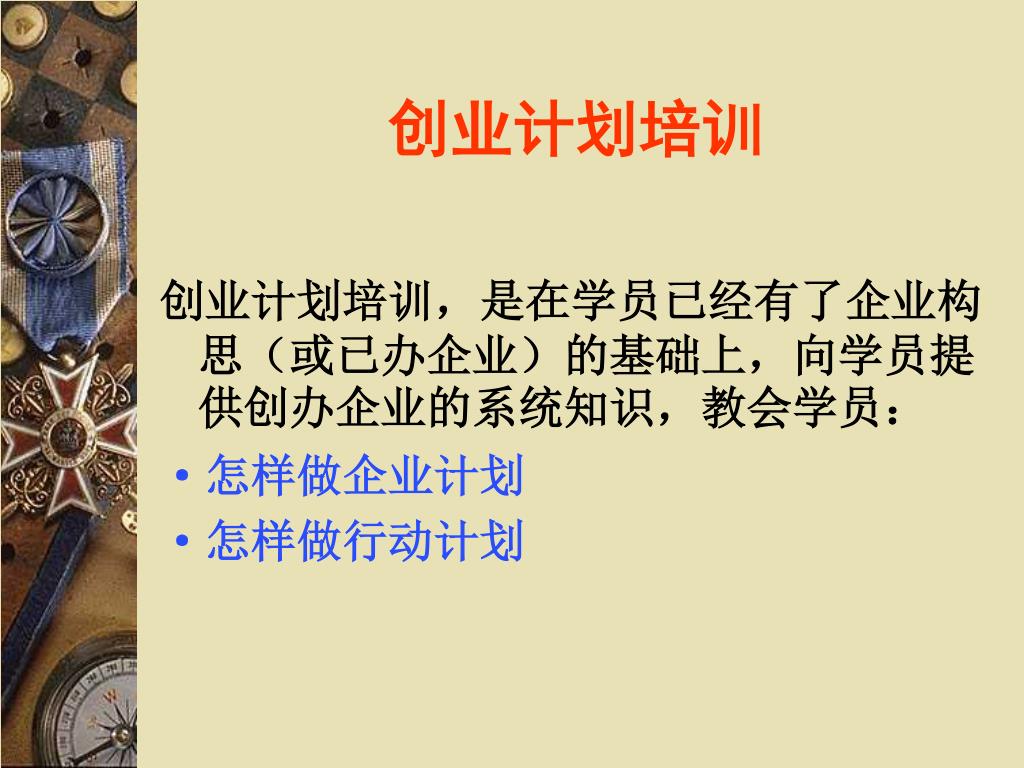 创业计划培训

创业计划培训，是在学员已经有了企业构思（或已办企业）的基础上，向学员提供创办企业的系统知识，教会学员：

• 怎样做企业计划
• 怎样做行动计划